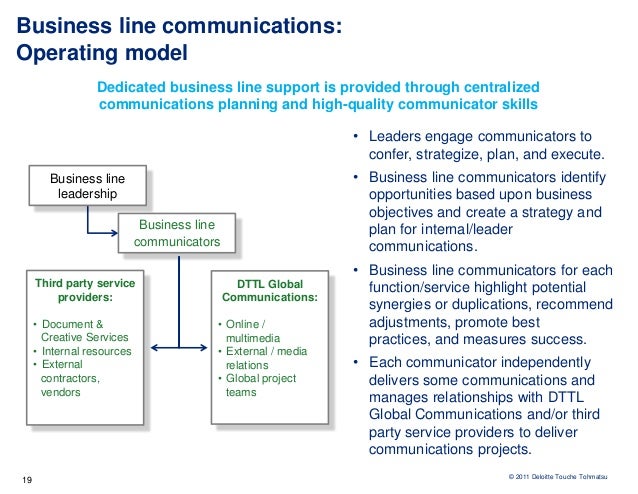 Business line communications: Operating model

Dedicated business line support is provided through centralized communications planning and high-quality communicator skills

Business line leadership

Business line communicators

Third party service providers:

• Document & Creative Services
• Internal resources
• External contractors, vendors

DTTL Global Communications:

• Online / multimedia
• External / media relations
• Global project teams

• Leaders engage communicators to confer, strategize, plan, and execute.
• Business line communicators identify opportunities based upon business objectives and create a strategy and plan for internal/leader communications.
• Business line communicators for each function/service highlight potential synergies or duplications, recommend adjustments, promote best practices, and measures success.
• Each communicator independently delivers some communications and manages relationships with DTTL Global Communications and/or third party service providers to deliver communications projects.

19

© 2011 Deloitte Touche Tohmatsu